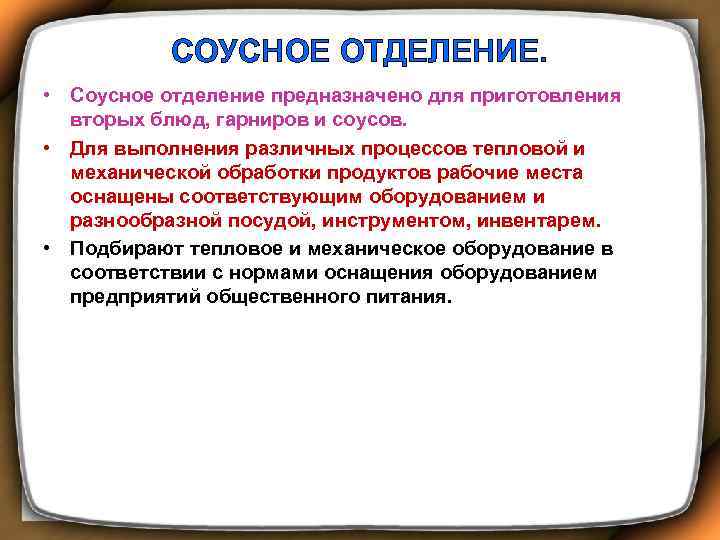 СОУСНОЕ ОТДЕЛЕНИЕ.

• Соусное отделение предназначено для приготовления вторых блюд, гарниров и соусов.

• Для выполнения различных процессов тепловой и механической обработки продуктов рабочие места оснащены соответствующим оборудованием и разнообразной посудой, инструментом, инвентарем.

• Подбирают тепловое и механическое оборудование в соответствии с нормами оснащения оборудованием предприятий общественного питания.